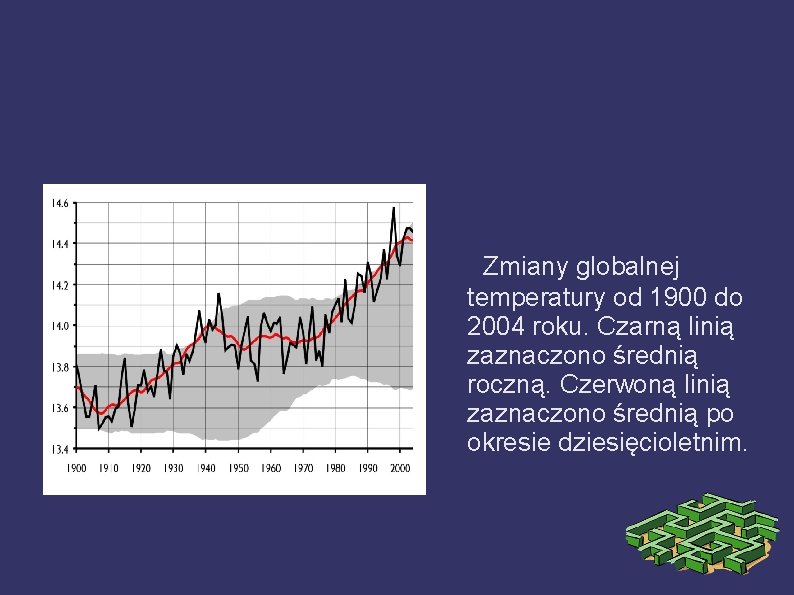 14.6
14.4
14.2
14.0
13.8
13.6
13.4
1900 1910 1920 1930 1940 1950 1960 1970 1980 1990 2000

Zmiany globalnej temperatury od 1900 do 2004 roku. Czarną linią zaznaczono średnią roczną. Czerwoną linią zaznaczono średnią po okresie dziesięcioletnim.